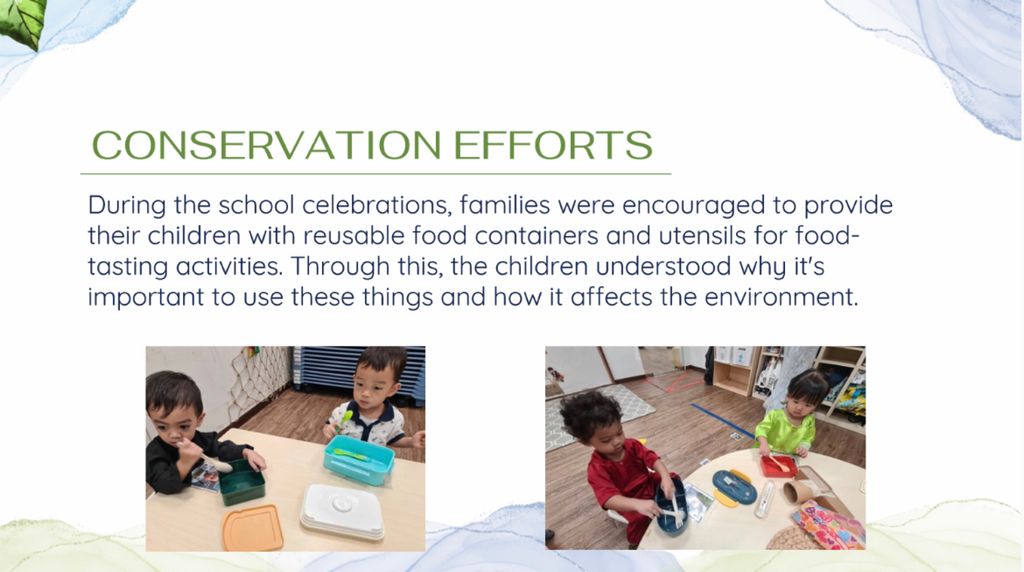 CONSERVATION EFFORTS

During the school celebrations, families were encouraged to provide their children with reusable food containers and utensils for food-tasting activities. Through this, the children understood why it's important to use these things and how it affects the environment.